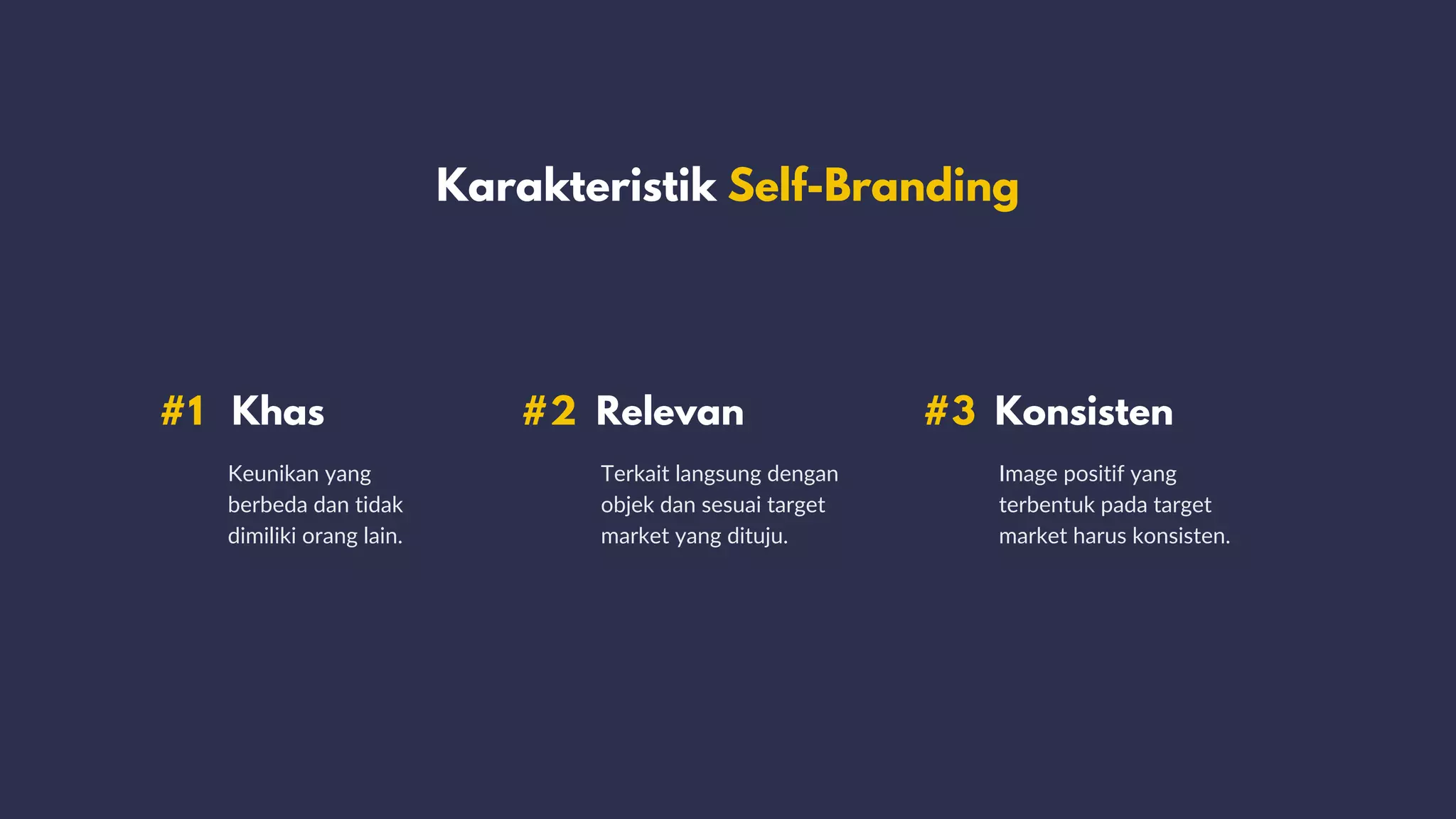 Karakteristik Self-Branding

#1 Khas

Keunikan yang berbeda dan tidak dimiliki orang lain.

#2 Relevan

Terkait langsung dengan objek dan sesuai target market yang dituju.

#3 Konsisten

Image positif yang terbentuk pada target market harus konsisten.